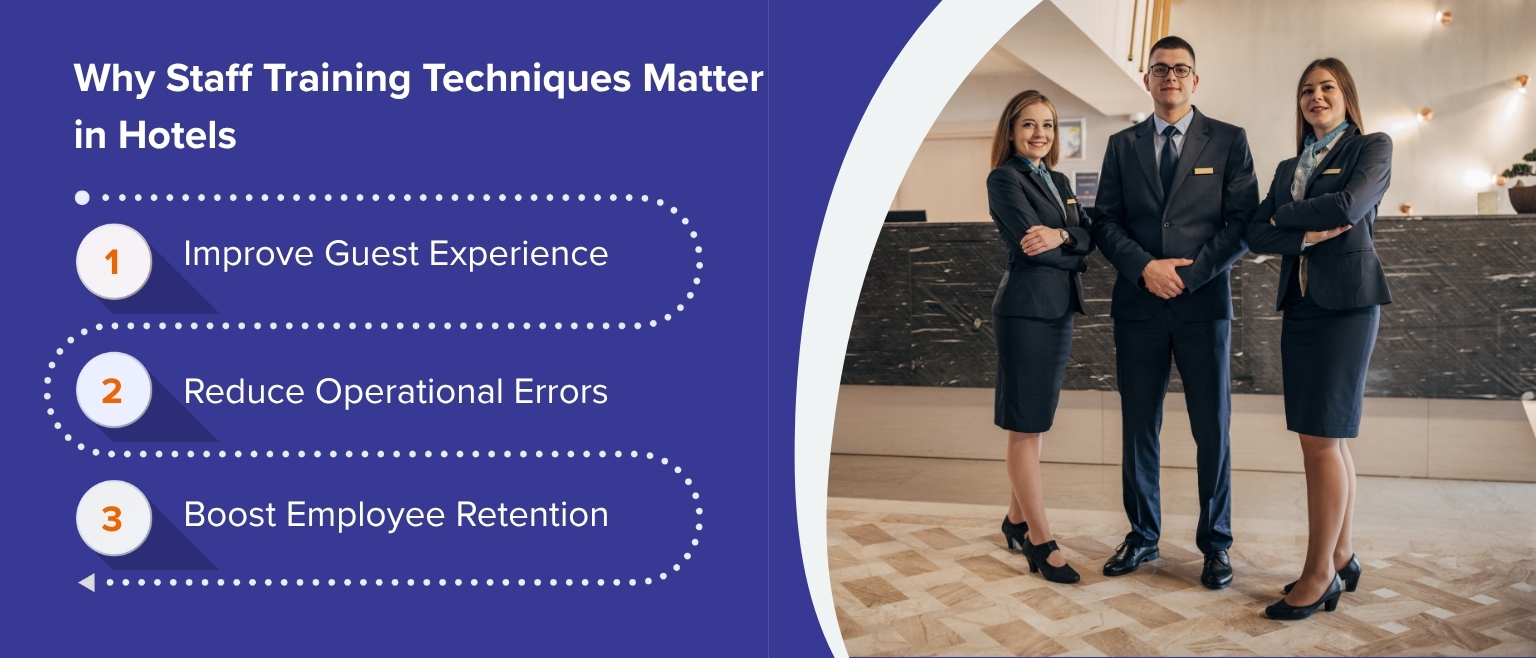 Why Staff Training Techniques Matter in Hotels

1 Improve Guest Experience

2 Reduce Operational Errors

3 Boost Employee Retention